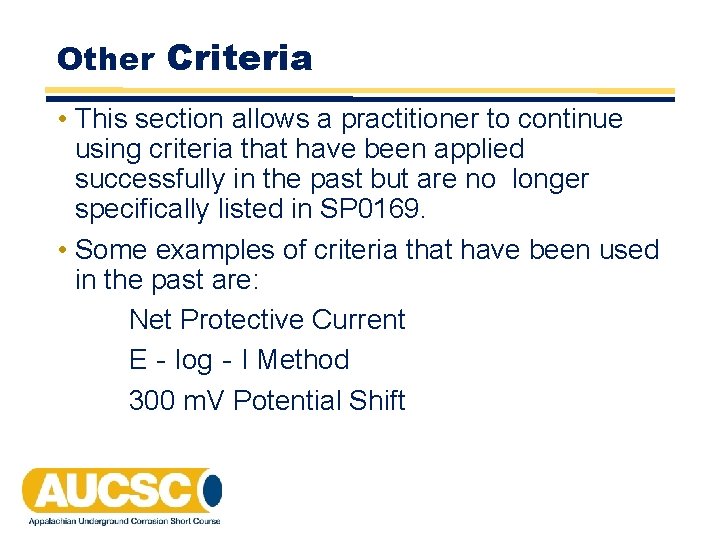 Other Criteria

• This section allows a practitioner to continue using criteria that have been applied successfully in the past but are no longer specifically listed in SP0169.

• Some examples of criteria that have been used in the past are:

Net Protective Current

E - log - I Method

300 mV Potential Shift

AUCSC

Appalachian Underground Corrosion Short Course